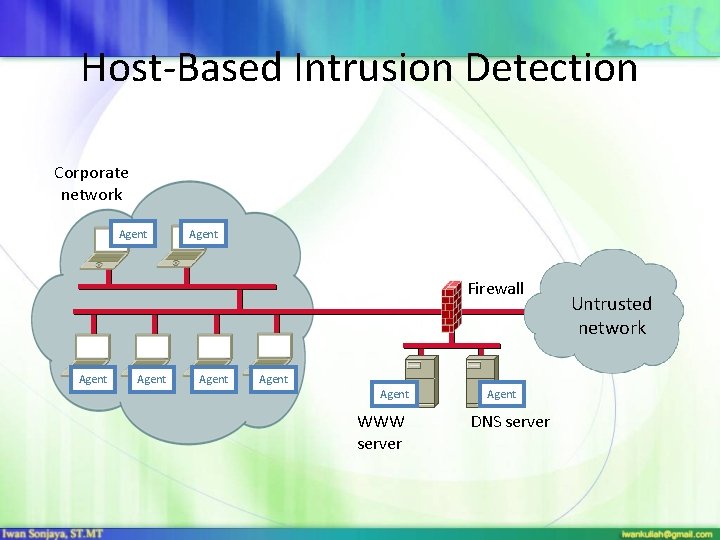 Host-Based Intrusion Detection

Corporate network

Agent

Agent

Agent

Agent

Agent

Agent

Firewall

Untrusted network

Agent

Agent

WWW server

DNS server

Iwan Sonjaya, ST.MT

iwankuliah@gmail.com